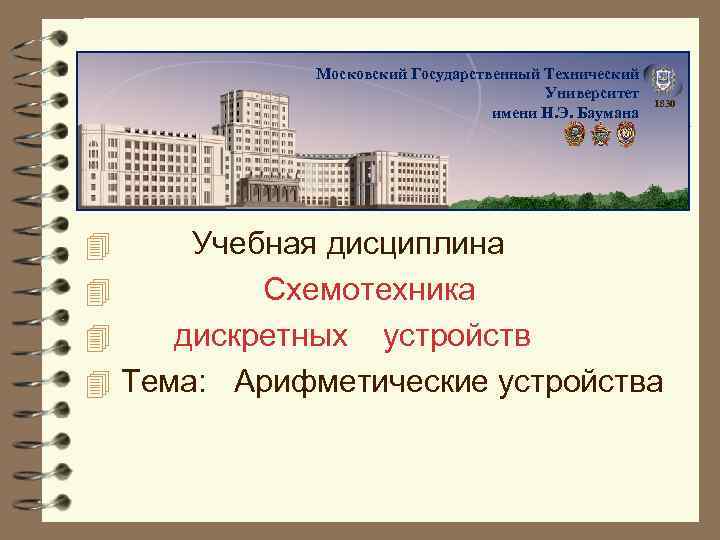 Московский Государственный Технический Университет имени Н.Э. Баумана

1830

Учебная дисциплина

Схемотехника

дискретных устройств

Тема: Арифметические устройства